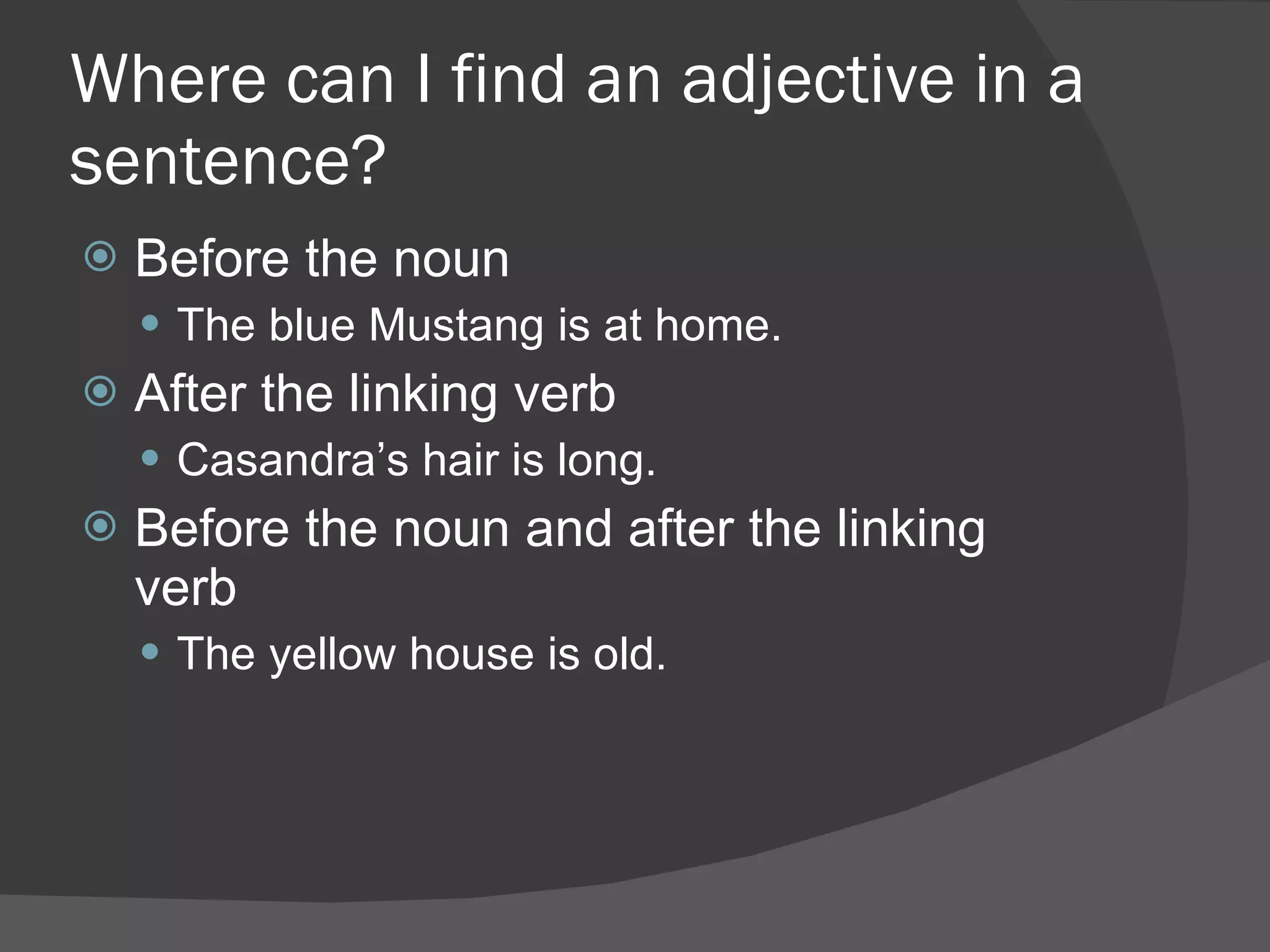 Where can I find an adjective in a sentence?

Before the noun

The blue Mustang is at home.

After the linking verb

Casandra’s hair is long.

Before the noun and after the linking verb

The yellow house is old.